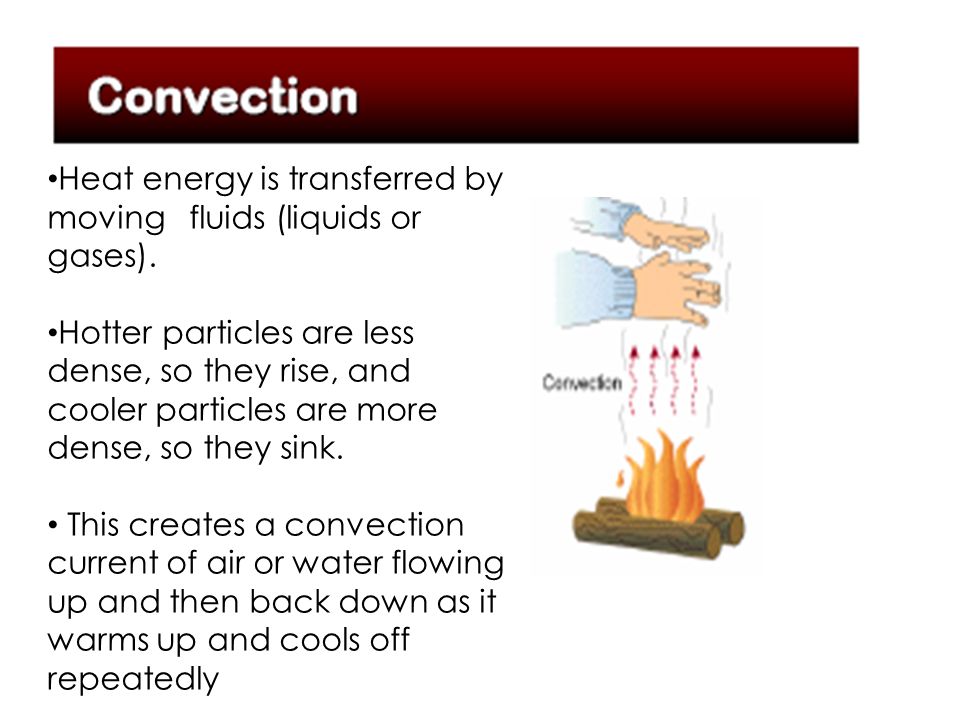 Convection

•Heat energy is transferred by moving fluids (liquids or gases).

•Hotter particles are less dense, so they rise, and cooler particles are more dense, so they sink.

• This creates a convection current of air or water flowing up and then back down as it warms up and cools off repeatedly

Convection